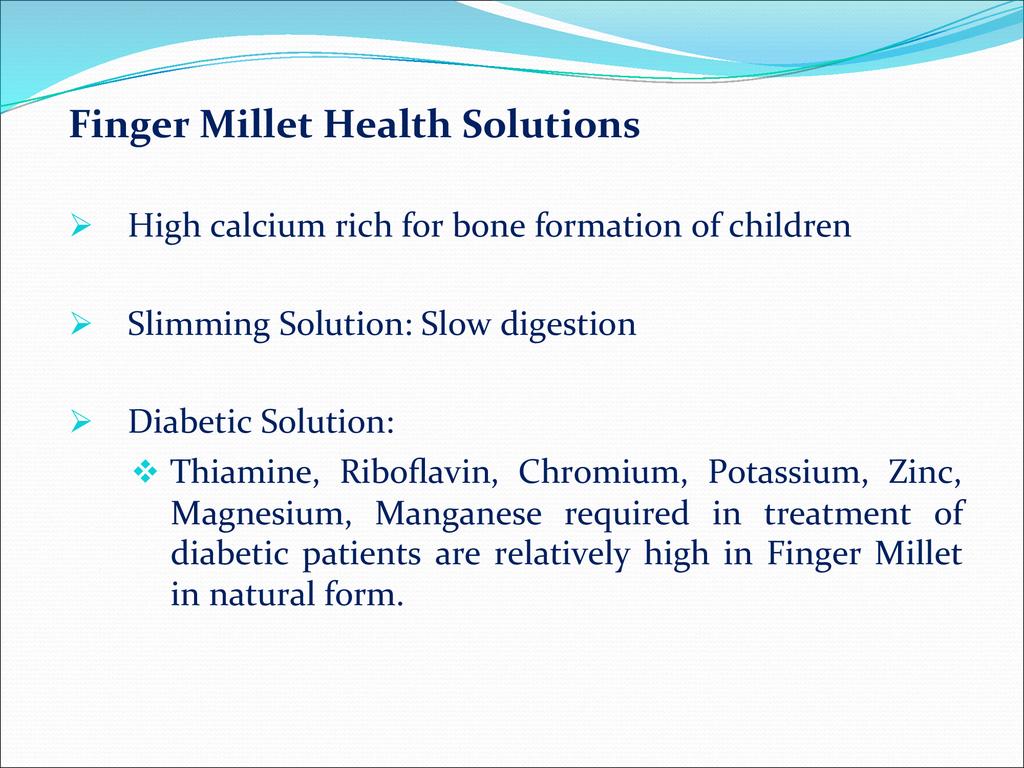 Finger Millet Health Solutions

➢ High calcium rich for bone formation of children

➢ Slimming Solution: Slow digestion

➢ Diabetic Solution:

❖ Thiamine, Riboflavin, Chromium, Potassium, Zinc, Magnesium, Manganese required in treatment of diabetic patients are relatively high in Finger Millet in natural form.